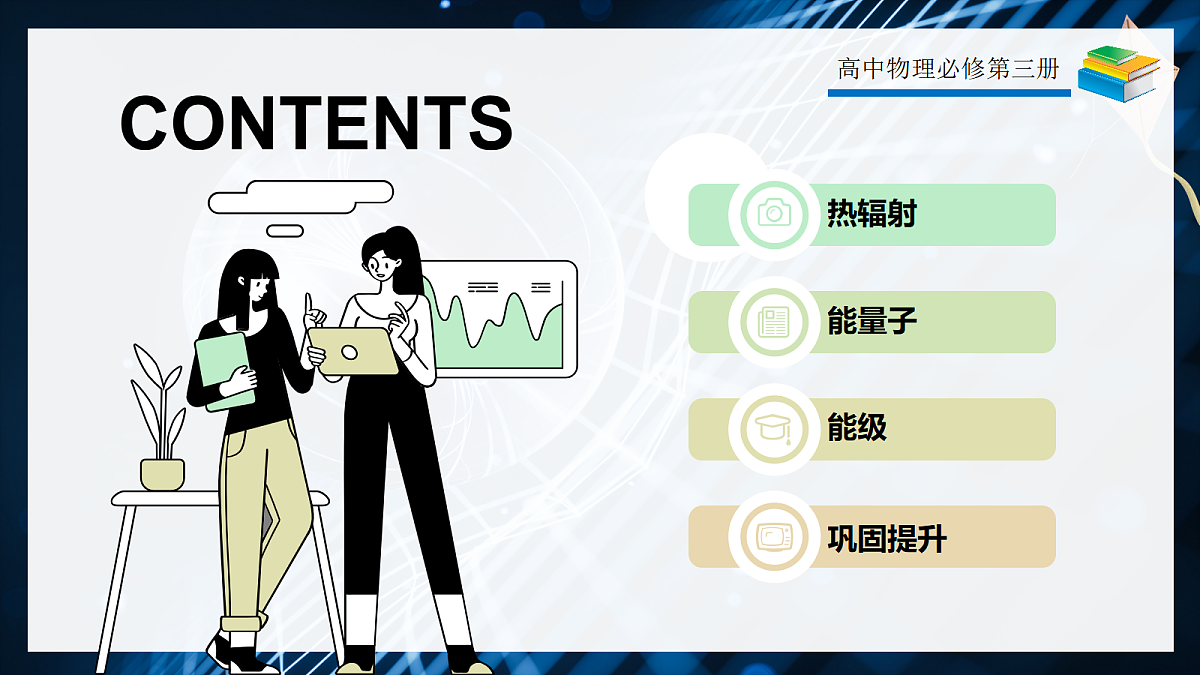 高中物理必修第三册

CONTENTS

热辐射

能量子

能级

巩固提升